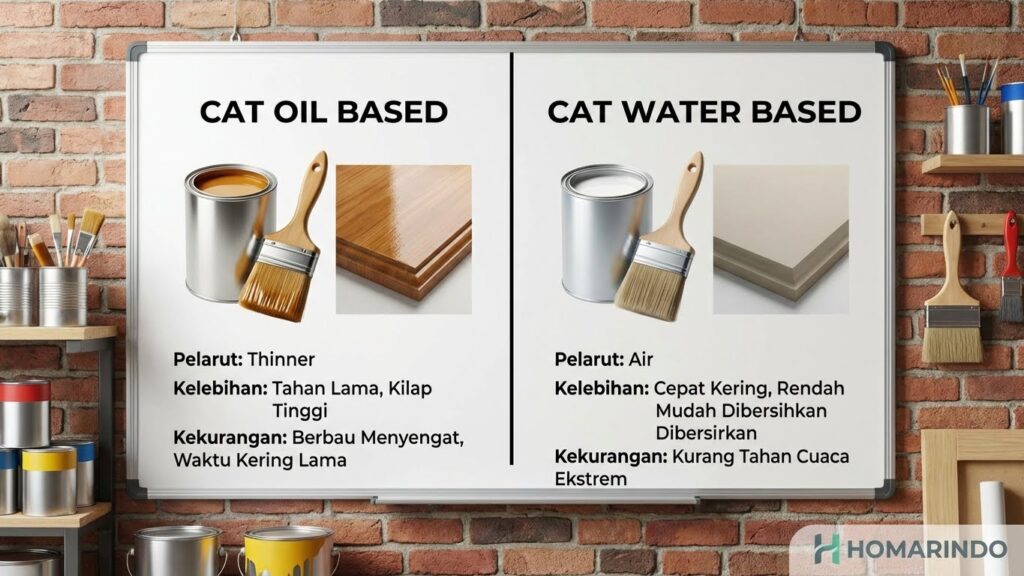 CAT OIL BASED

Pelarut: Thinner

Kelebihan: Tahan Lama, Kilap Tinggi

Kekurangan: Berbau Menyengat, Waktu Kering Lama

CAT WATER BASED

Pelarut: Air

Kelebihan: Cepat Kering, Rendah Mudah Dibersihkan Dibersirkan

Kekurangan: Kurang Tahan Cuaca Ekstrem

HOMARINDO